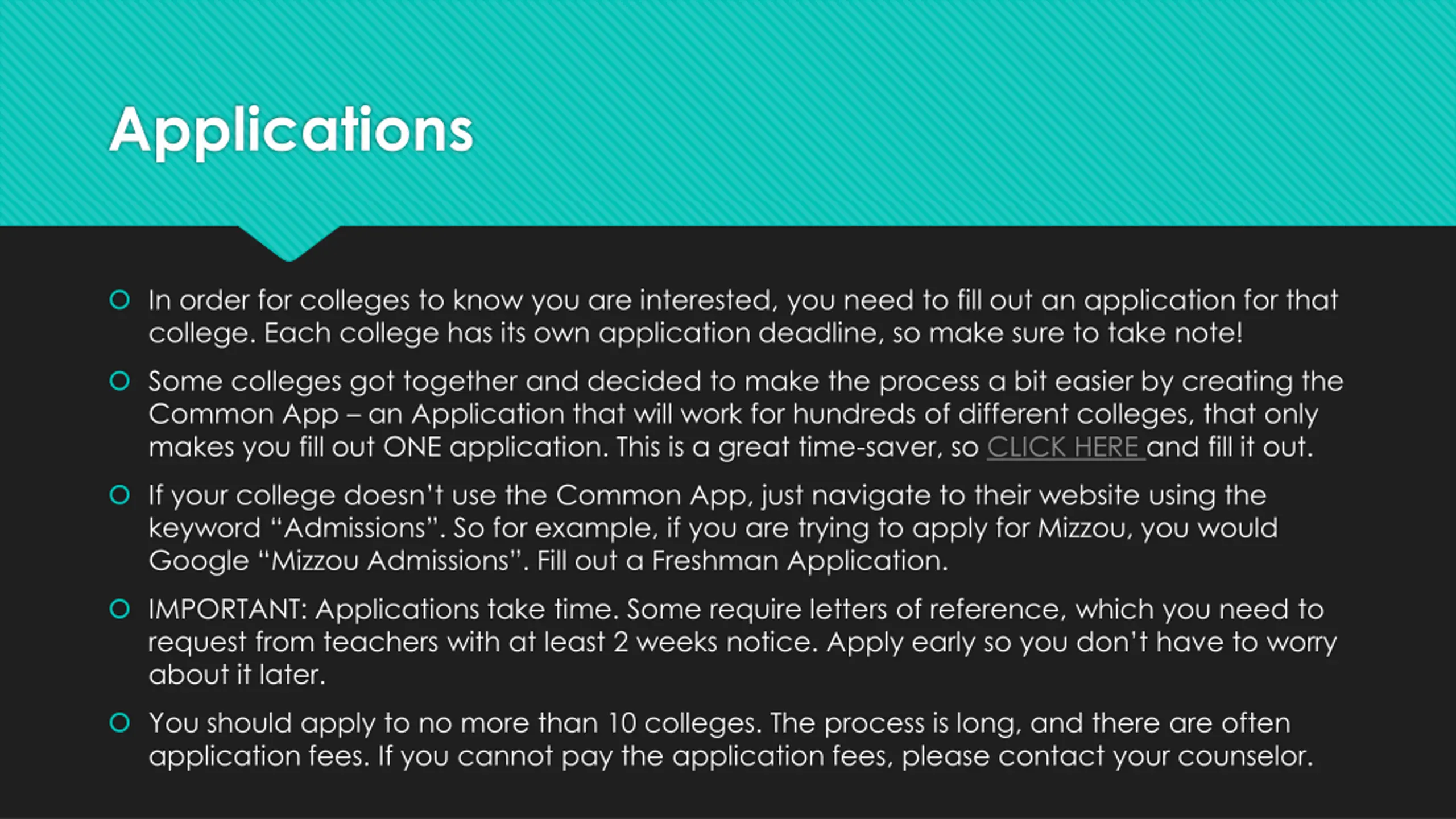 Applications

In order for colleges to know you are interested, you need to fill out an application for that college. Each college has its own application deadline, so make sure to take note!

Some colleges got together and decided to make the process a bit easier by creating the Common App – an Application that will work for hundreds of different colleges, that only makes you fill out ONE application. This is a great time-saver, so CLICK HERE and fill it out.

If your college doesn't use the Common App, just navigate to their website using the keyword "Admissions". So for example, if you are trying to apply for Mizzou, you would Google "Mizzou Admissions". Fill out a Freshman Application.

IMPORTANT: Applications take time. Some require letters of reference, which you need to request from teachers with at least 2 weeks notice. Apply early so you don't have to worry about it later.

You should apply to no more than 10 colleges. The process is long, and there are often application fees. If you cannot pay the application fees, please contact your counselor.